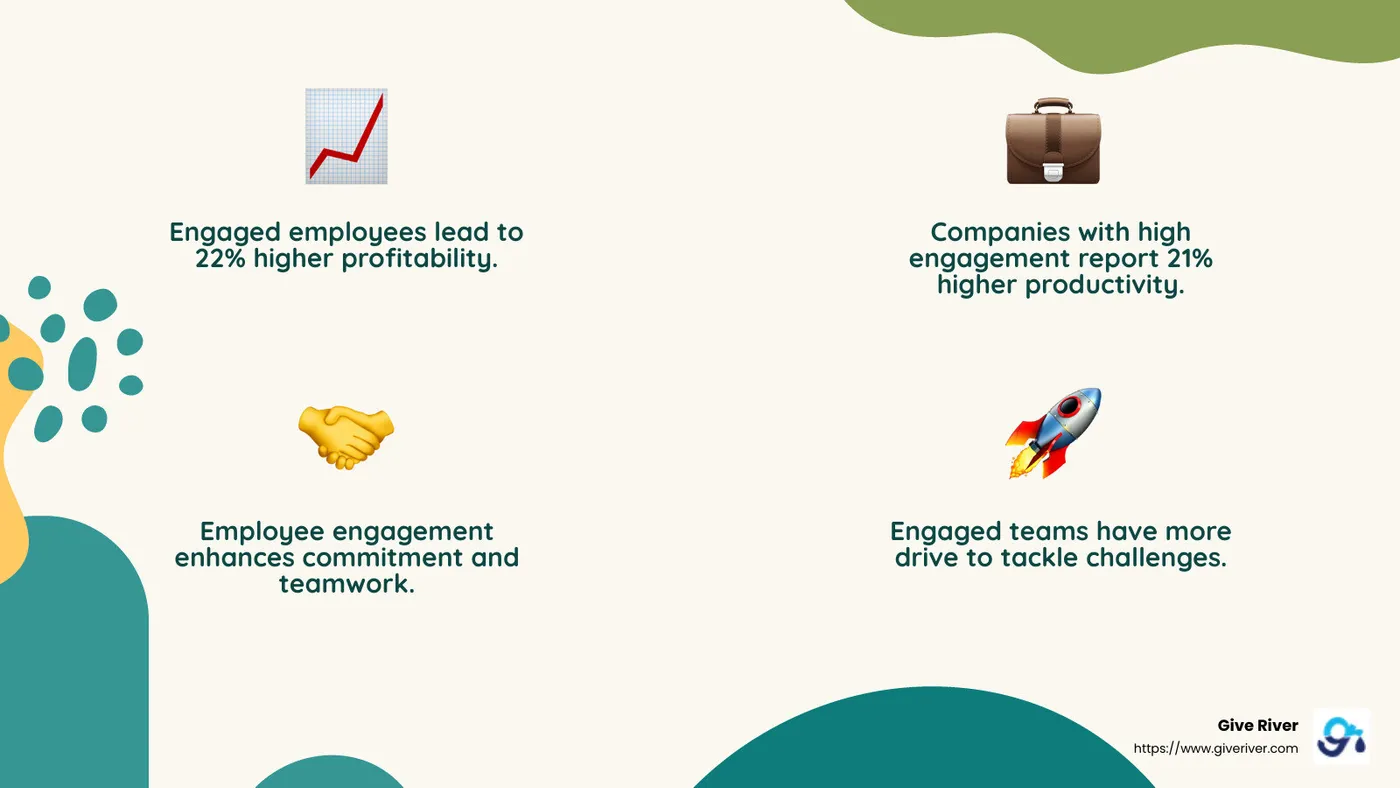 Engaged employees lead to 22% higher profitability.

Companies with high engagement report 21% higher productivity.

Employee engagement enhances commitment and teamwork.

Engaged teams have more drive to tackle challenges.

Give River
https://www.giveriver.com